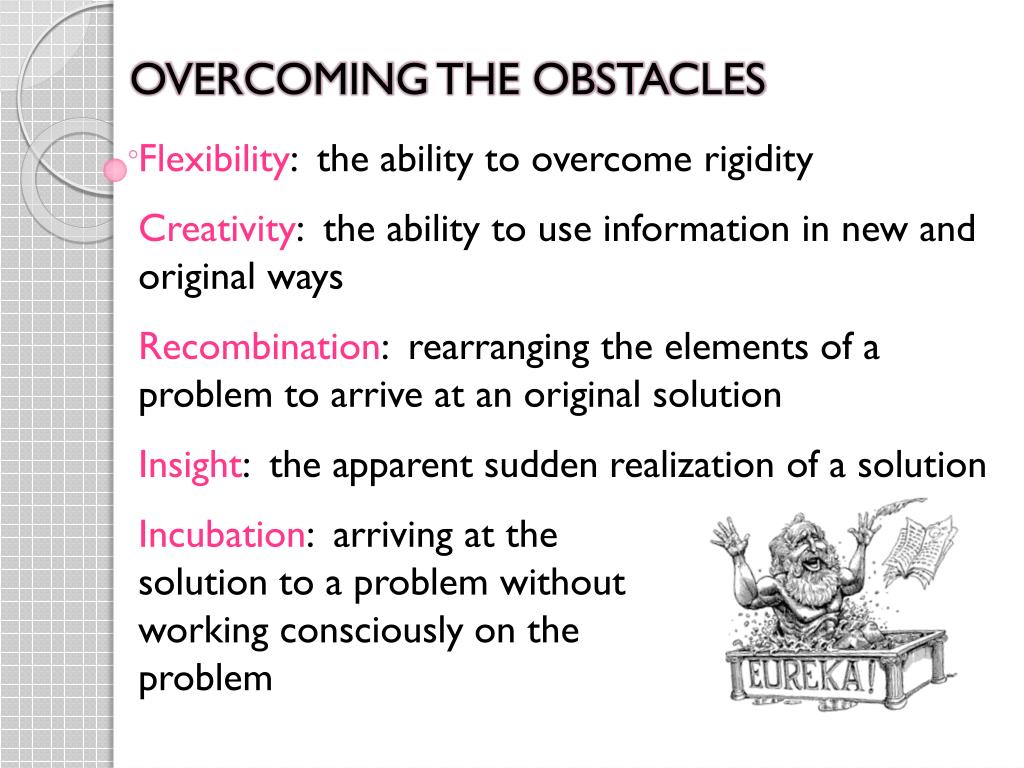 OVERCOMING THE OBSTACLES

◦Flexibility: the ability to overcome rigidity

Creativity: the ability to use information in new and original ways

Recombination: rearranging the elements of a problem to arrive at an original solution

Insight: the apparent sudden realization of a solution

Incubation: arriving at the solution to a problem without working consciously on the problem

EUREKA!